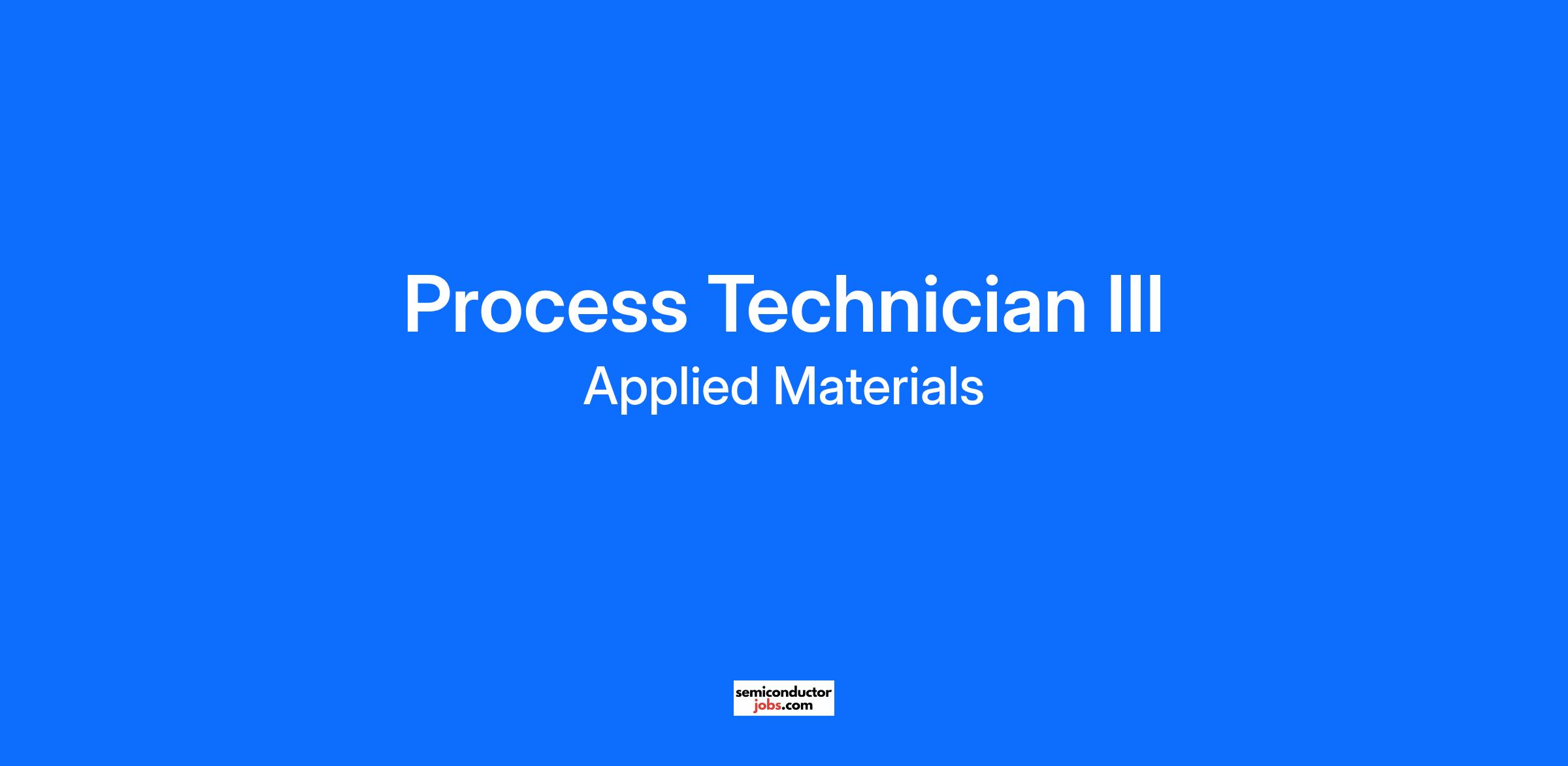 Process Technician III
Applied Materials

semiconductor
jobs.com